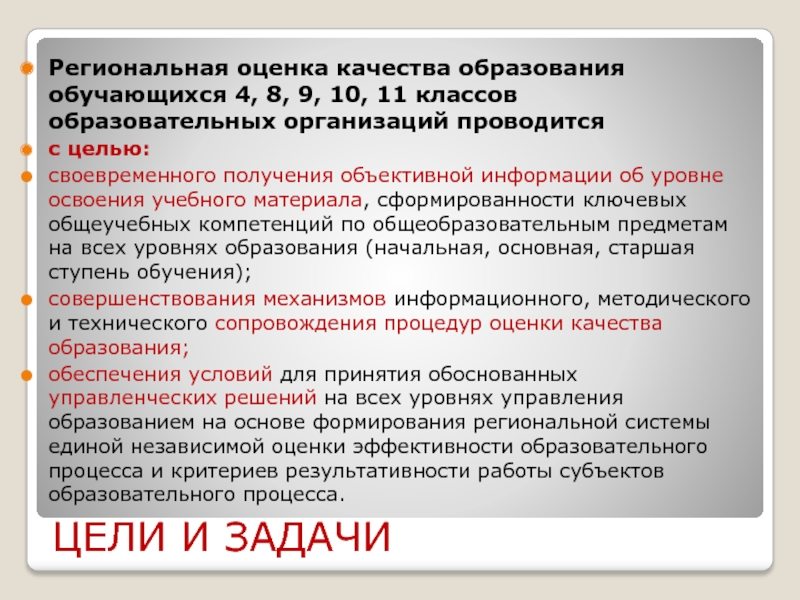 Региональная оценка качества образования обучающихся 4, 8, 9, 10, 11 классов образовательных организаций проводится

с целью:

своевременного получения объективной информации об уровне освоения учебного материала, сформированности ключевых общеучебных компетенций по общеобразовательным предметам на всех уровнях образования (начальная, основная, старшая ступень обучения);

совершенствования механизмов информационного, методического и технического сопровождения процедур оценки качества образования;

обеспечения условий для принятия обоснованных управленческих решений на всех уровнях управления образованием на основе формирования региональной системы единой независимой оценки эффективности образовательного процесса и критериев результативности работы субъектов образовательного процесса.

ЦЕЛИ И ЗАДАЧИ